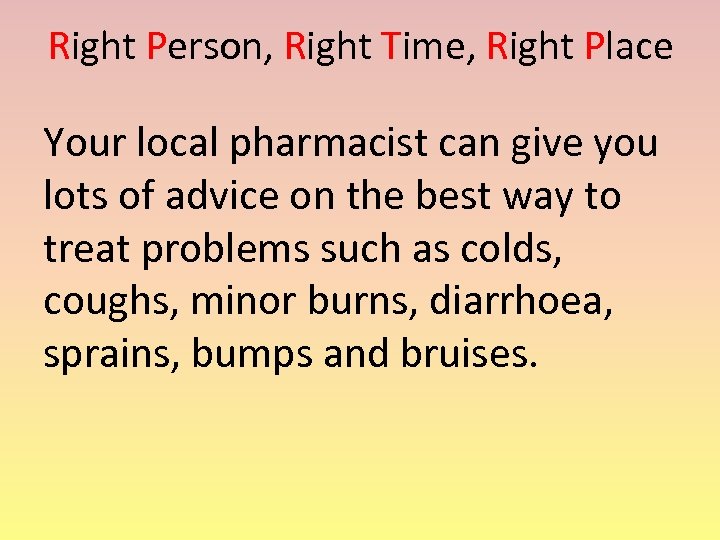 Right Person, Right Time, Right Place

Your local pharmacist can give you lots of advice on the best way to treat problems such as colds, coughs, minor burns, diarrhoea, sprains, bumps and bruises.